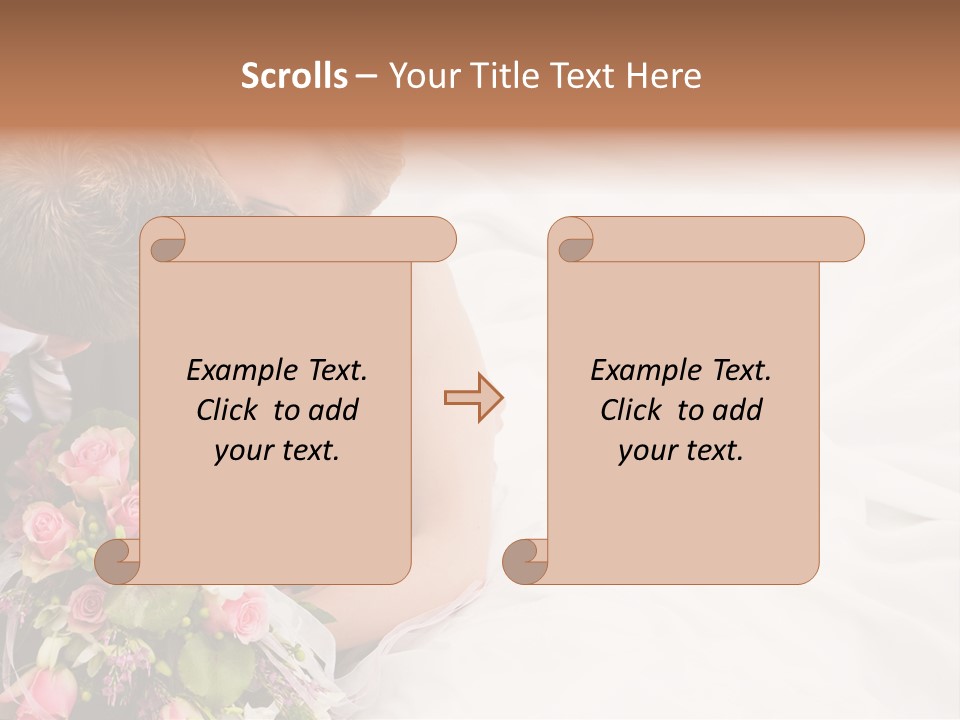 Scrolls – Your Title Text Here

Example Text. Click to add your text.

Example Text. Click to add your text.